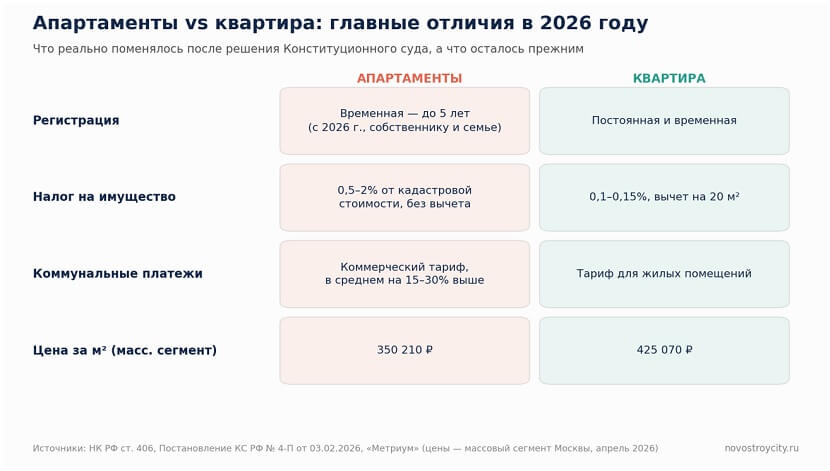 Апартаменты vs квартира: главные отличия в 2026 году

Что реально поменялось после решения Конституционного суда, а что осталось прежним

| | АПАРТАМЕНТЫ | КВАРТИРА |
|---|---|---|
| Регистрация | Временная — до 5 лет (с 2026 г., собственнику и семье) | Постоянная и временная |
| Налог на имущество | 0,5–2% от кадастровой стоимости, без вычета | 0,1–0,15%, вычет на 20 м² |
| Коммунальные платежи | Коммерческий тариф, в среднем на 15–30% выше | Тариф для жилых помещений |
| Цена за м² (масс. сегмент) | 350 210 ₽ | 425 070 ₽ |

Источники: НК РФ ст. 406, Постановление КС РФ № 4-П от 03.02.2026, «Метриум» (цены — массовый сегмент Москвы, апрель 2026)

novostroycity.ru